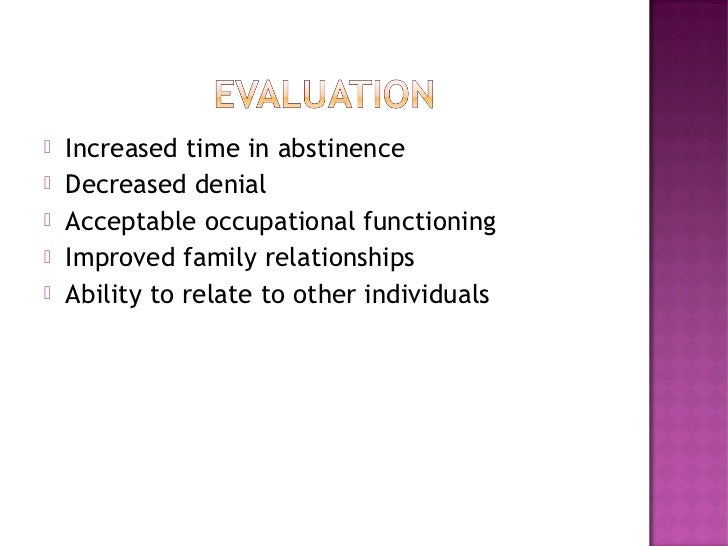 EVALUATION

 Increased time in abstinence
 Decreased denial
 Acceptable occupational functioning
 Improved family relationships
 Ability to relate to other individuals